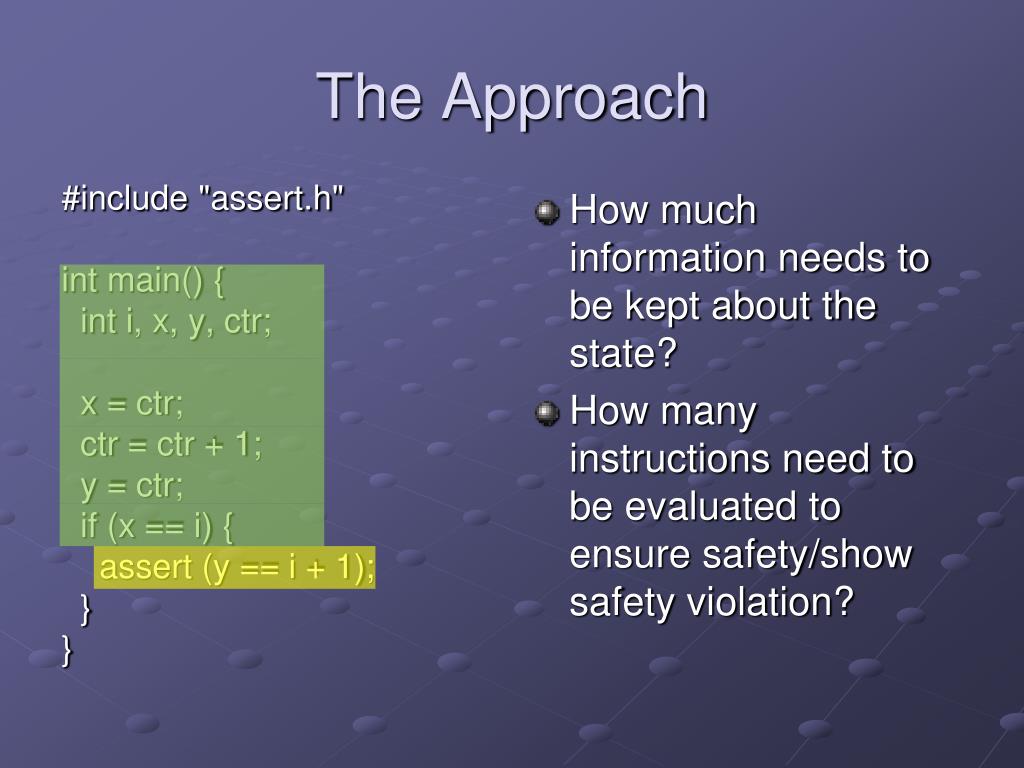 The Approach

#include "assert.h"

int main() {
  int i, x, y, ctr;

  x = ctr;
  ctr = ctr + 1;
  y = ctr;
  if (x == i) {
    assert (y == i + 1);
  }
}

How much information needs to be kept about the state?

How many instructions need to be evaluated to ensure safety/show safety violation?